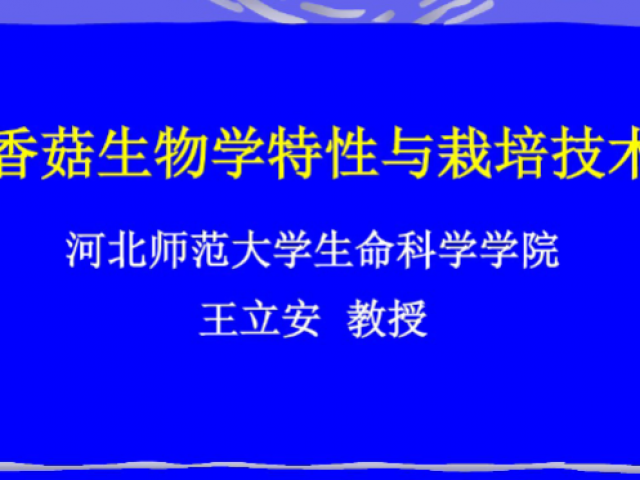 香菇生物学特性与栽培技术

河北师范大学生命科学学院

王立安 教授